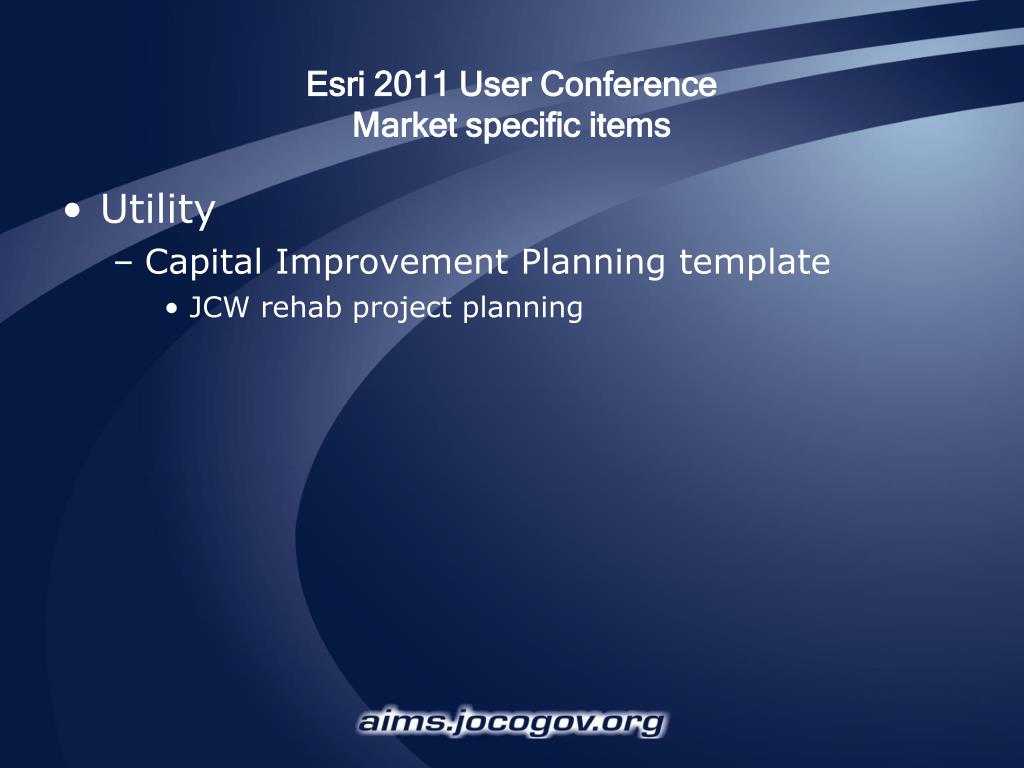 Esri 2011 User Conference
Market specific items

• Utility
– Capital Improvement Planning template
• JCW rehab project planning

aims.jocogov.org